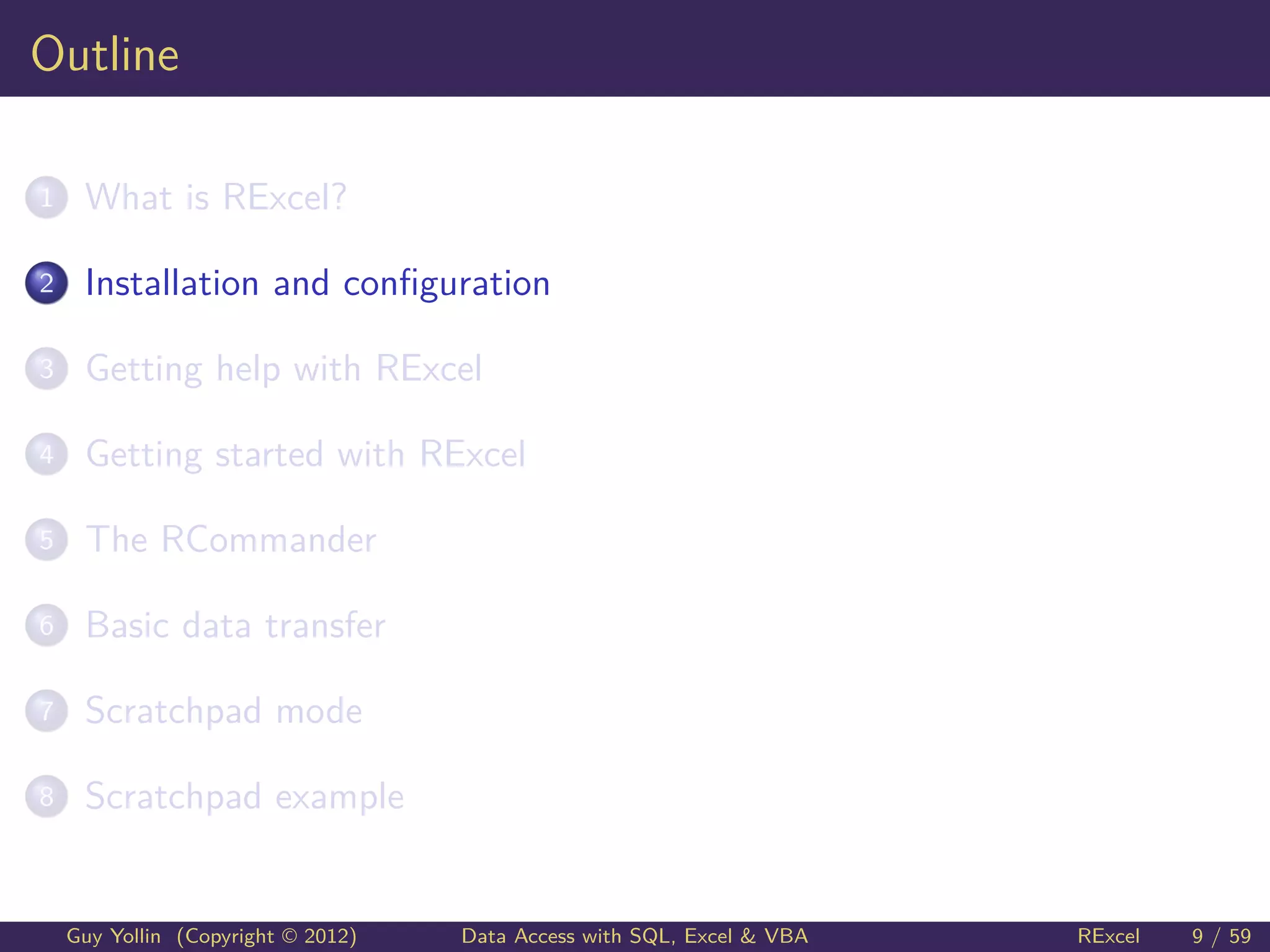 Outline

1 What is RExcel?

2 Installation and configuration

3 Getting help with RExcel

4 Getting started with RExcel

5 The RCommander

6 Basic data transfer

7 Scratchpad mode

8 Scratchpad example

Guy Yollin (Copyright © 2012) Data Access with SQL, Excel & VBA RExcel 9 / 59